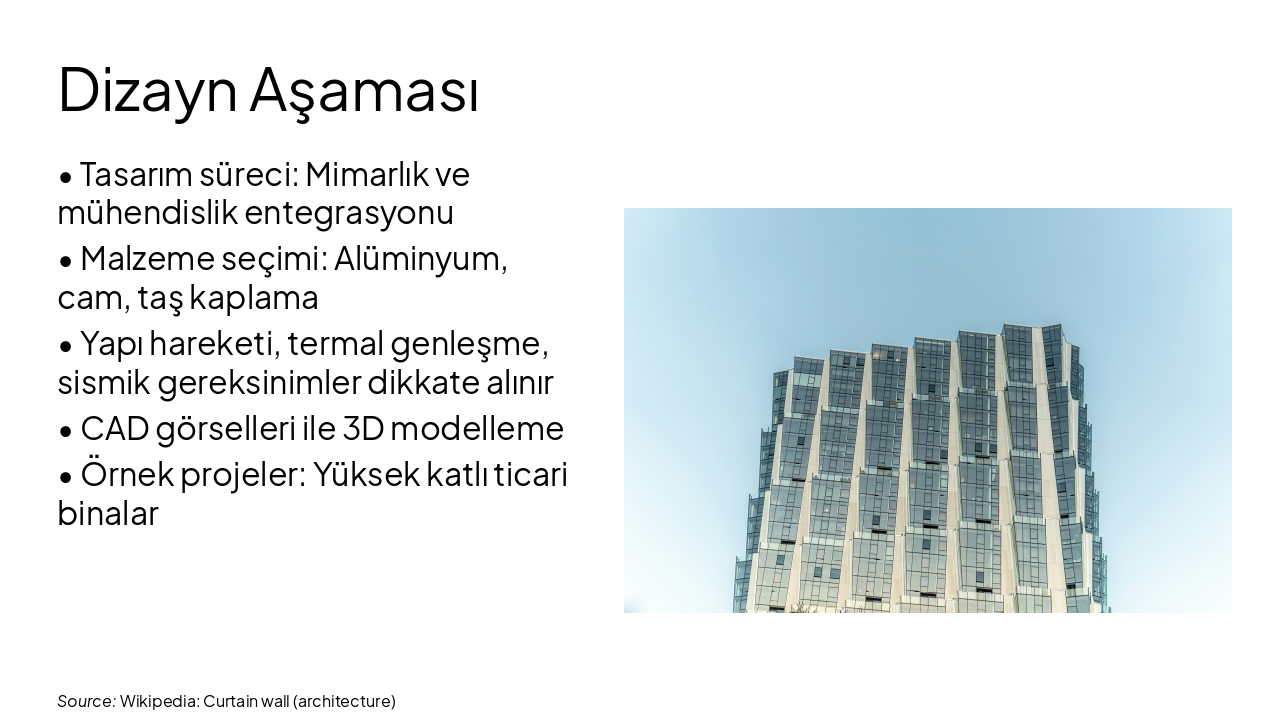 Dizayn Aşaması

• Tasarım süreci: Mimarlık ve mühendislik entegrasyonu

• Malzeme seçimi: Alüminyum, cam, taş kaplama

• Yapı hareketi, termal genleşme, sismik gereksinimler dikkate alınır

• CAD görselleri ile 3D modelleme

• Örnek projeler: Yüksek katlı ticari binalar

Source: Wikipedia: Curtain wall (architecture)